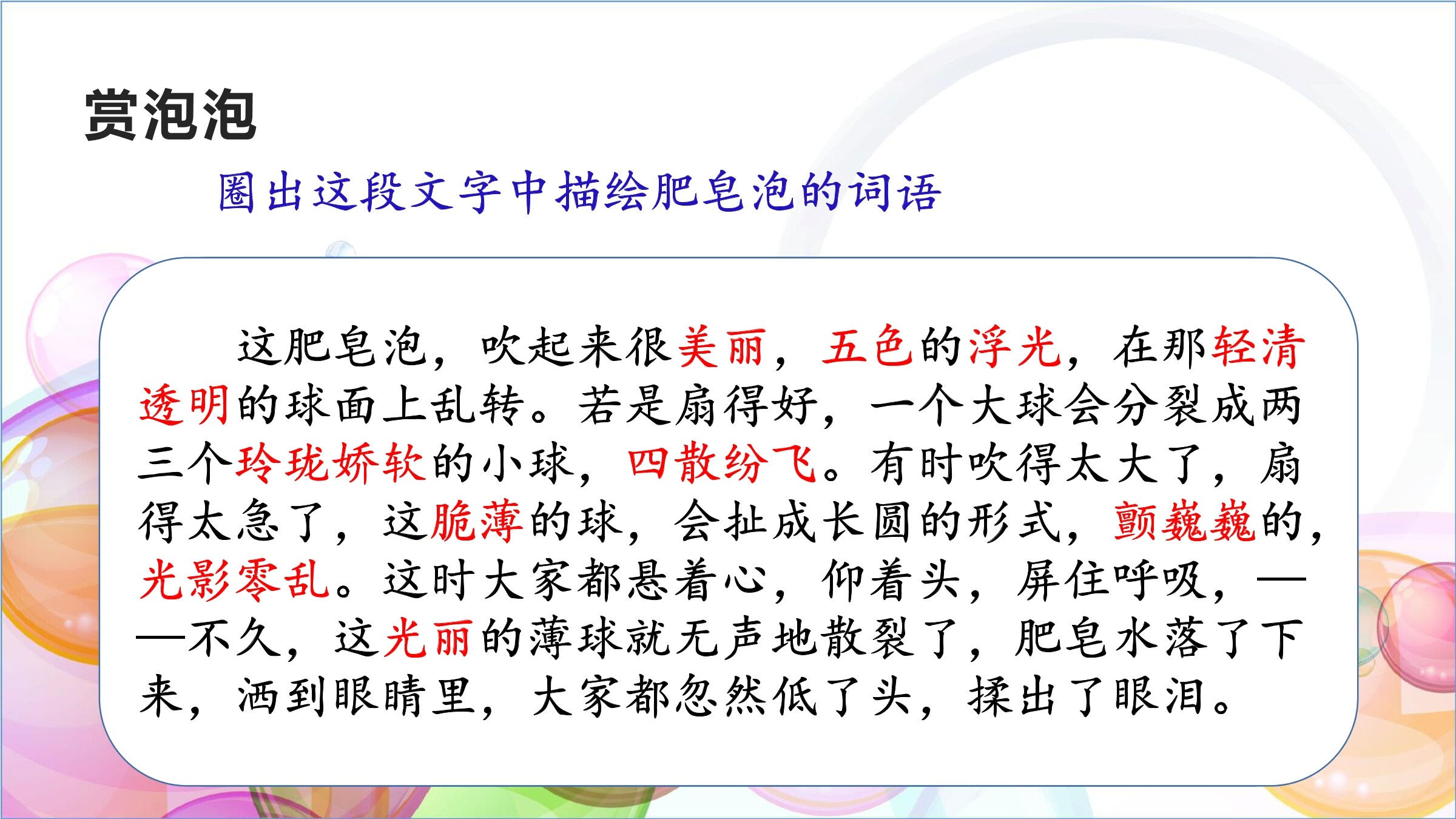 赏泡泡

圈出这段文字中描绘肥皂泡的词语

这肥皂泡，吹起来很美丽，五色的浮光，在那轻清透明的球面上乱转。若是扇得好，一个大球会分裂成两三个玲珑娇软的小球，四散纷飞。有时吹得太大了，扇得太急了，这脆薄的球，会扯成长圆的形式，颤巍巍的，光影零乱。这时大家都悬着心，仰着头，屏住呼吸，——不久，这光丽的薄球就无声地散裂了，肥皂水落了下来，洒到眼睛里，大家都忽然低了头，揉出了眼泪。